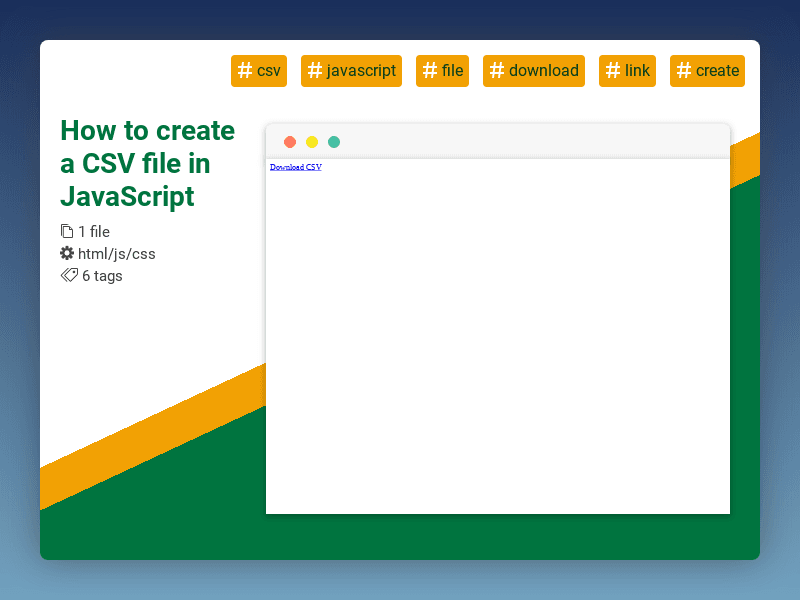 # csv # javascript # file # download # link # create

How to create a CSV file in JavaScript

1 file
html/js/css
6 tags

Download CSV